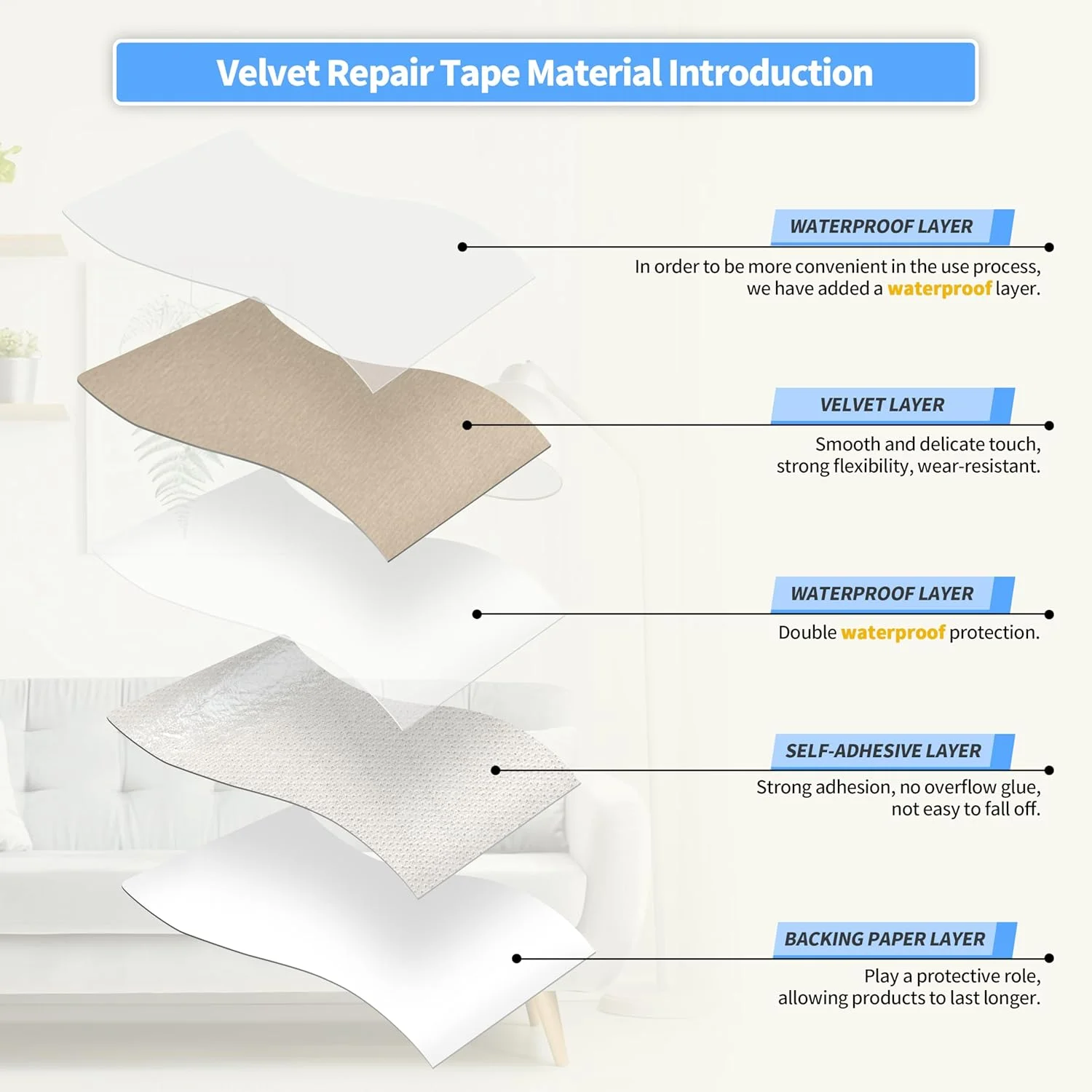 Velvet Repair Tape Material Introduction

WATERPROOF LAYER

In order to be more convenient in the use process, we have added a waterproof layer.

VELVET LAYER

Smooth and delicate touch, strong flexibility, wear-resistant.

WATERPROOF LAYER

Double waterproof protection.

SELF-ADHESIVE LAYER

Strong adhesion, no overflow glue, not easy to fall off.

BACKING PAPER LAYER

Play a protective role, allowing products to last longer.